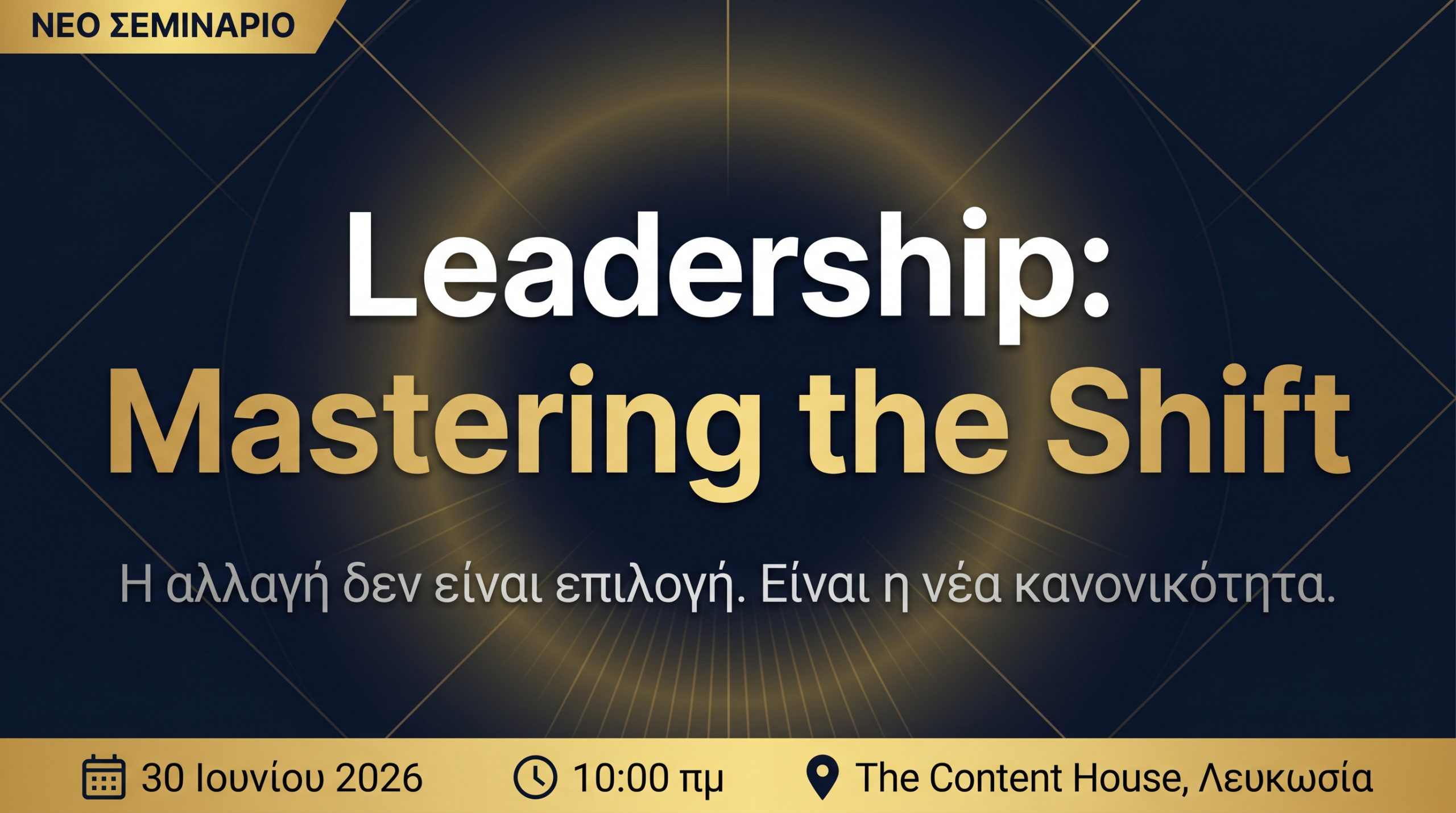 ΝΕΟ ΣΕΜΙΝΑΡΙΟ

Leadership:
Mastering the Shift

Η αλλαγή δεν είναι επιλογή. Είναι η νέα κανονικότητα.

30 Ιουνίου 2026 10:00 πμ The Content House, Λευκωσία